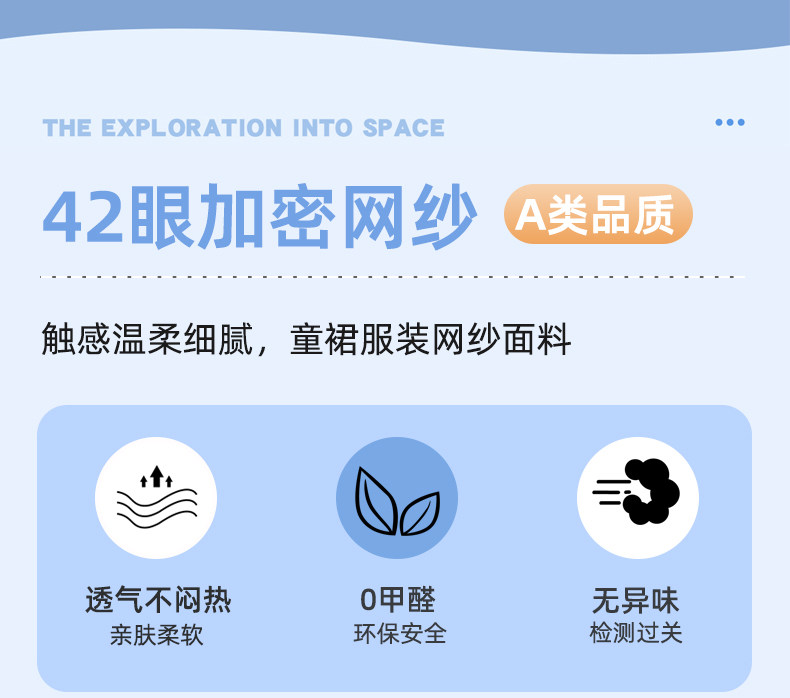 THE EXPLORATION INTO SPACE

42眼加密网纱 A类品质

触感温柔细腻，童裙服装网纱面料

透气不闷热
亲肤柔软

0甲醛
环保安全

无异味
检测过关